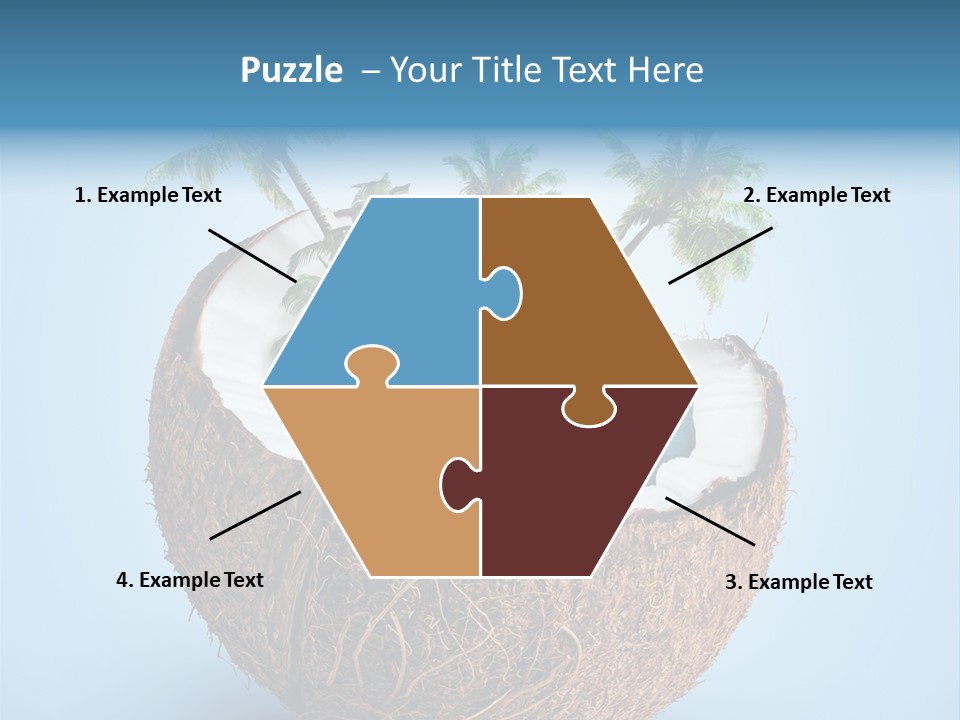 Puzzle – Your Title Text Here

1. Example Text

2. Example Text

4. Example Text

3. Example Text